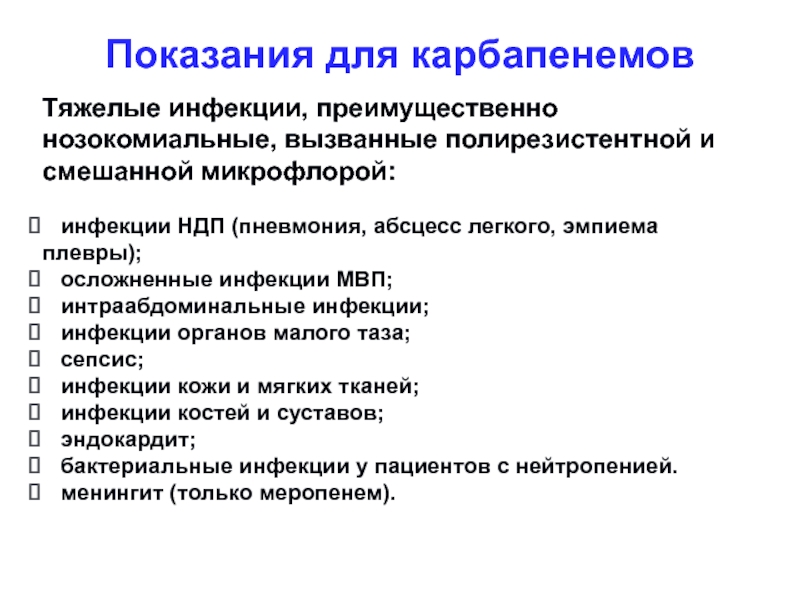 Показания для карбапенемов

Тяжелые инфекции, преимущественно нозокомиальные, вызванные полирезистентной и смешанной микрофлорой:

- инфекции НДП (пневмония, абсцесс легкого, эмпиема плевры);
- осложненные инфекции МВП;
- интраабдоминальные инфекции;
- инфекции органов малого таза;
- сепсис;
- инфекции кожи и мягких тканей;
- инфекции костей и суставов;
- эндокардит;
- бактериальные инфекции у пациентов с нейтропенией.
- менингит (только меропенем).